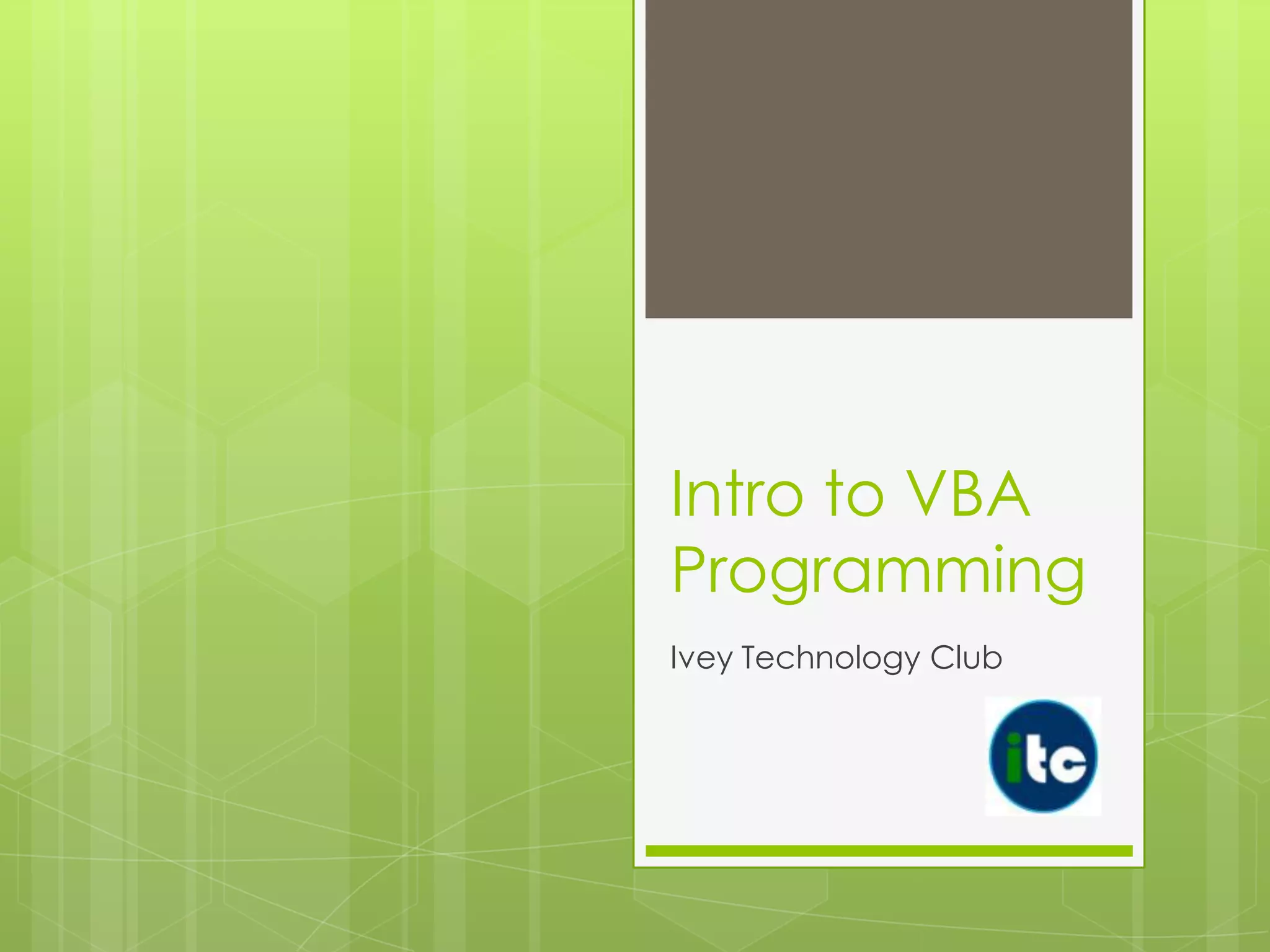 Intro to VBA Programming

Ivey Technology Club

itc